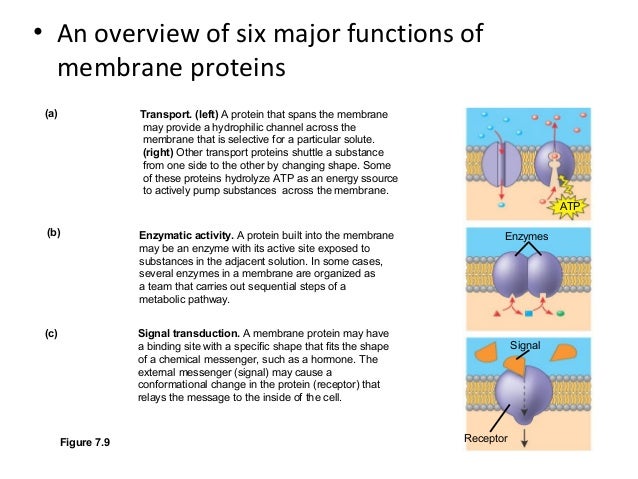 • An overview of six major functions of membrane proteins

(a)

Transport. (left) A protein that spans the membrane may provide a hydrophilic channel across the membrane that is selective for a particular solute. (right) Other transport proteins shuttle a substance from one side to the other by changing shape. Some of these proteins hydrolyze ATP as an energy ssource to actively pump substances across the membrane.

ATP

(b)

Enzymatic activity. A protein built into the membrane may be an enzyme with its active site exposed to substances in the adjacent solution. In some cases, several enzymes in a membrane are organized as a team that carries out sequential steps of a metabolic pathway.

Enzymes

(c)

Signal transduction. A membrane protein may have a binding site with a specific shape that fits the shape of a chemical messenger, such as a hormone. The external messenger (signal) may cause a conformational change in the protein (receptor) that relays the message to the inside of the cell.

Signal

Receptor

Figure 7.9